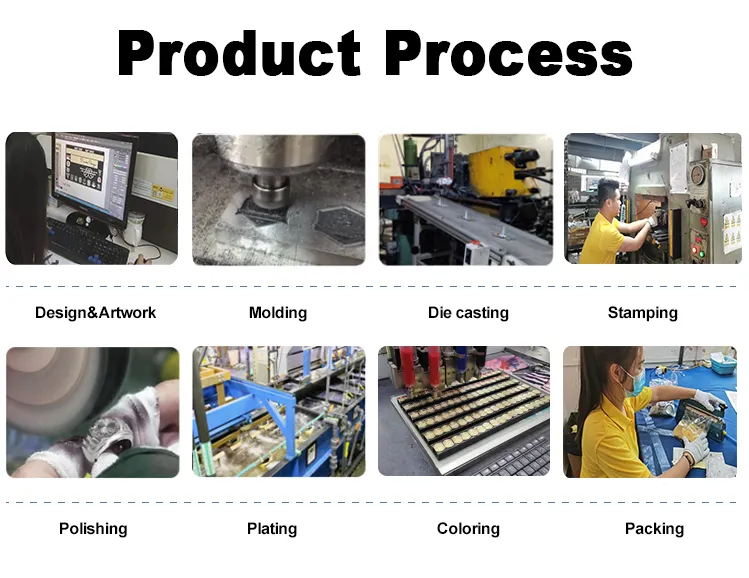 Product Process

Design&Artwork

Molding

Die casting

Stamping

Polishing

Plating

Coloring

Packing